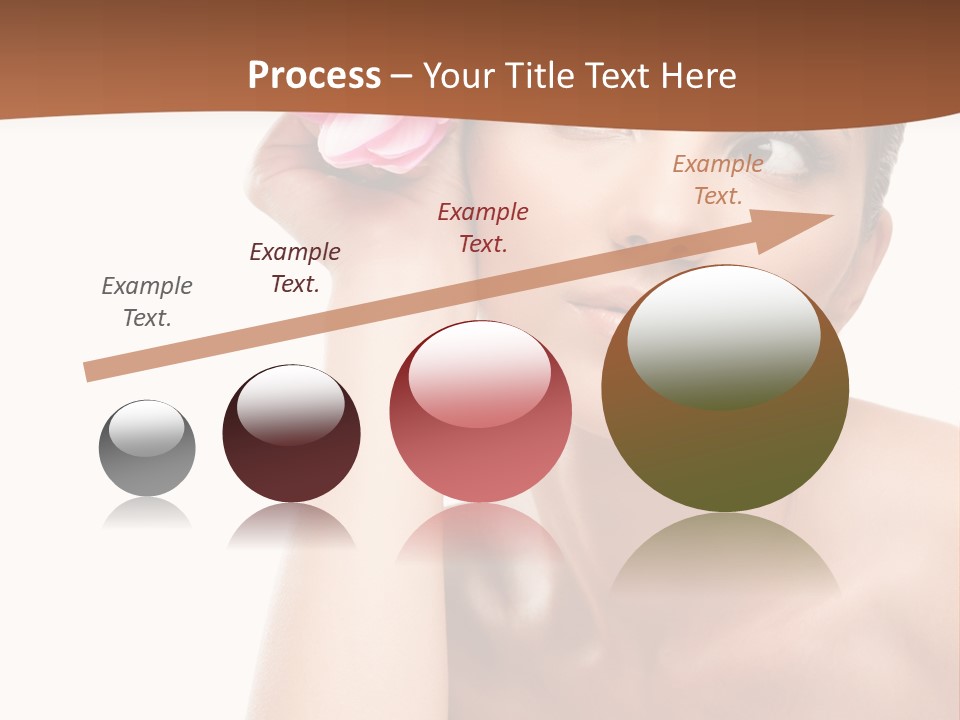 Process – Your Title Text Here

Example Text.

Example Text.

Example Text.

Example Text.